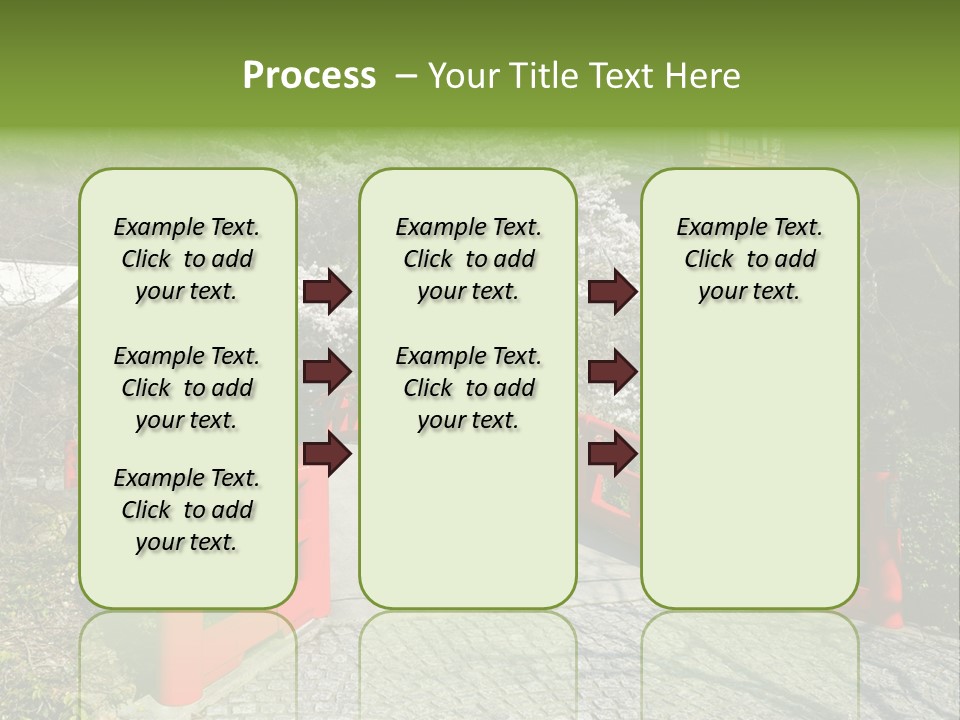 Process – Your Title Text Here

Example Text. Click to add your text.

Example Text. Click to add your text.

Example Text. Click to add your text.

Example Text. Click to add your text.

Example Text. Click to add your text.

Example Text. Click to add your text.